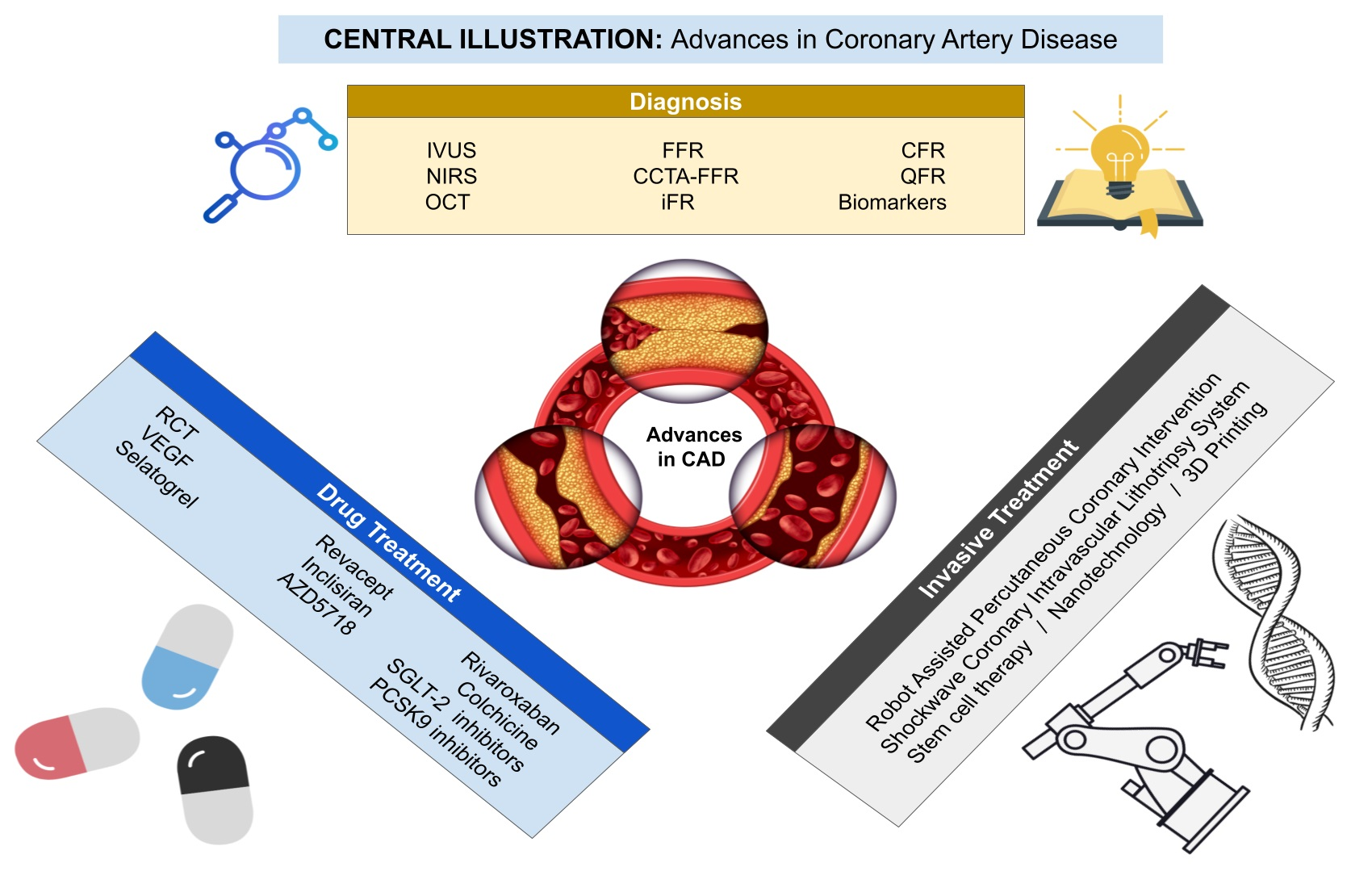 CENTRAL ILLUSTRATION: Advances in Coronary Artery Disease

Diagnosis

IVUS
NIRS
OCT

FFR
CCTA-FFR
iFR

CFR
QFR
Biomarkers

Advances in CAD

Drug Treatment

RCT
VEGF
Selatogrel

Revacept
Inclisiran
AZD5718

Rivaroxaban
Colchicine
SGLT-2 inhibitors
PCSK9 inhibitors

Invasive Treatment

Robot Assisted Percutaneous Coronary Intervention
Shockwave Coronary Intravascular Lithotripsy System
Stem cell therapy / Nanotechnology / 3D Printing